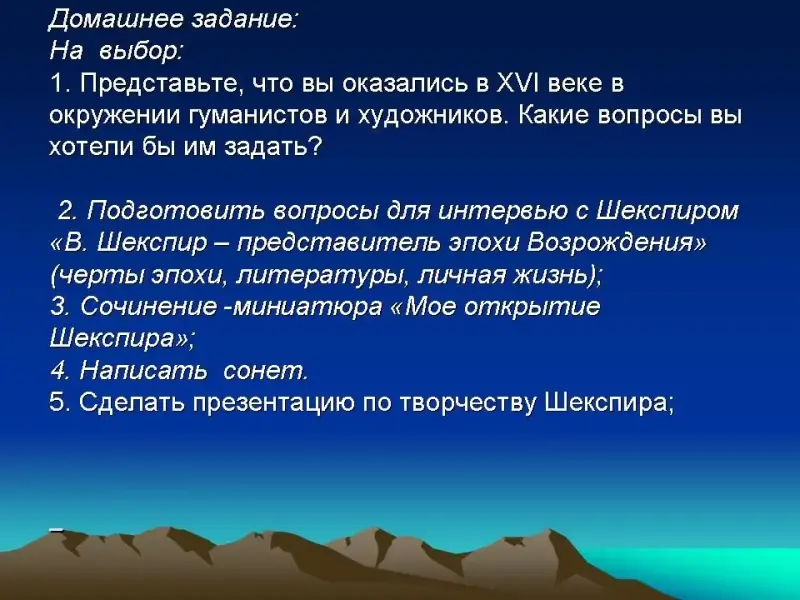 Домашнее задание:
На выбор:
1. Представьте, что вы оказались в XVI веке в окружении гуманистов и художников. Какие вопросы вы хотели бы им задать?

2. Подготовить вопросы для интервью с Шекспиром «В. Шекспир – представитель эпохи Возрождения» (черты эпохи, литературы, личная жизнь);
3. Сочинение -миниатюра «Мое открытие Шекспира»;
4. Написать сонет.
5. Сделать презентацию по творчеству Шекспира;

–